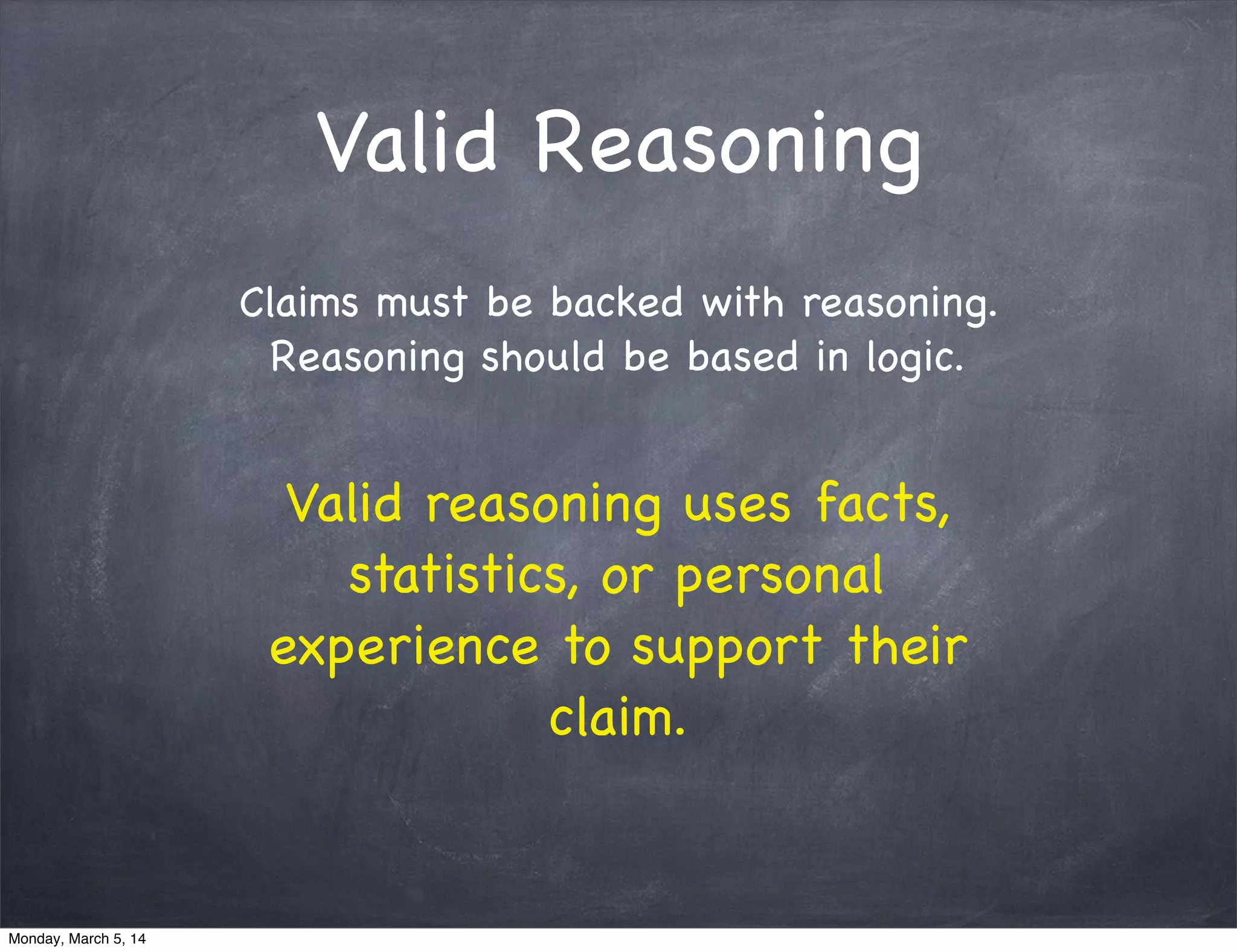 Valid Reasoning

Claims must be backed with reasoning.
Reasoning should be based in logic.

Valid reasoning uses facts, statistics, or personal experience to support their claim.

Monday, March 5, 14